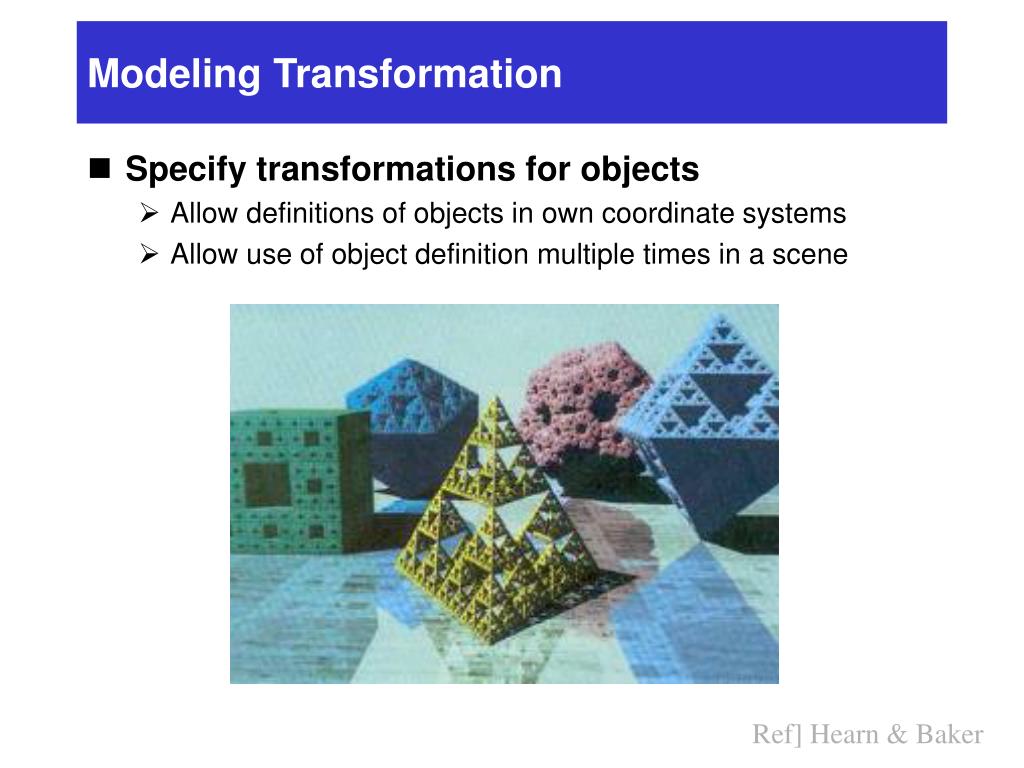 Modeling Transformation

■ Specify transformations for objects

➢ Allow definitions of objects in own coordinate systems

➢ Allow use of object definition multiple times in a scene

Ref] Hearn & Baker